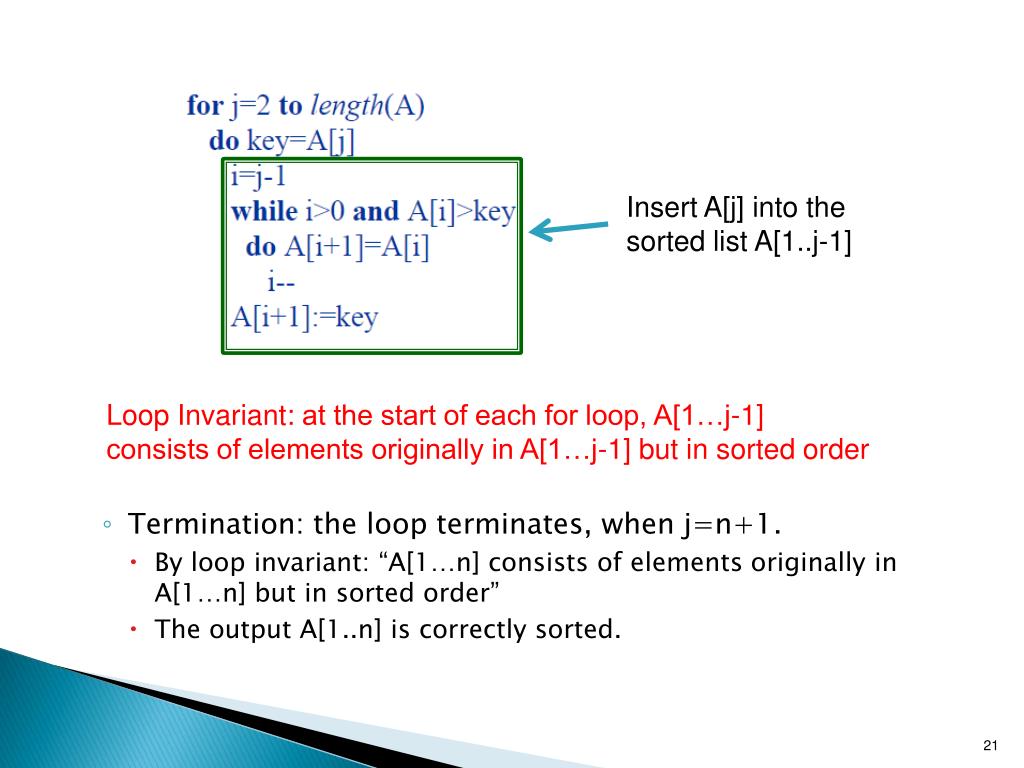 for j=2 to length(A)
do key=A[j]
i=j-1
while i>0 and A[i]>key
do A[i+1]=A[i]
i--
A[i+1]:=key

Insert A[j] into the sorted list A[1..j-1]

Loop Invariant: at the start of each for loop, A[1…j-1] consists of elements originally in A[1…j-1] but in sorted order

◦ Termination: the loop terminates, when j=n+1.
• By loop invariant: “A[1…n] consists of elements originally in A[1…n] but in sorted order”
• The output A[1..n] is correctly sorted.

21